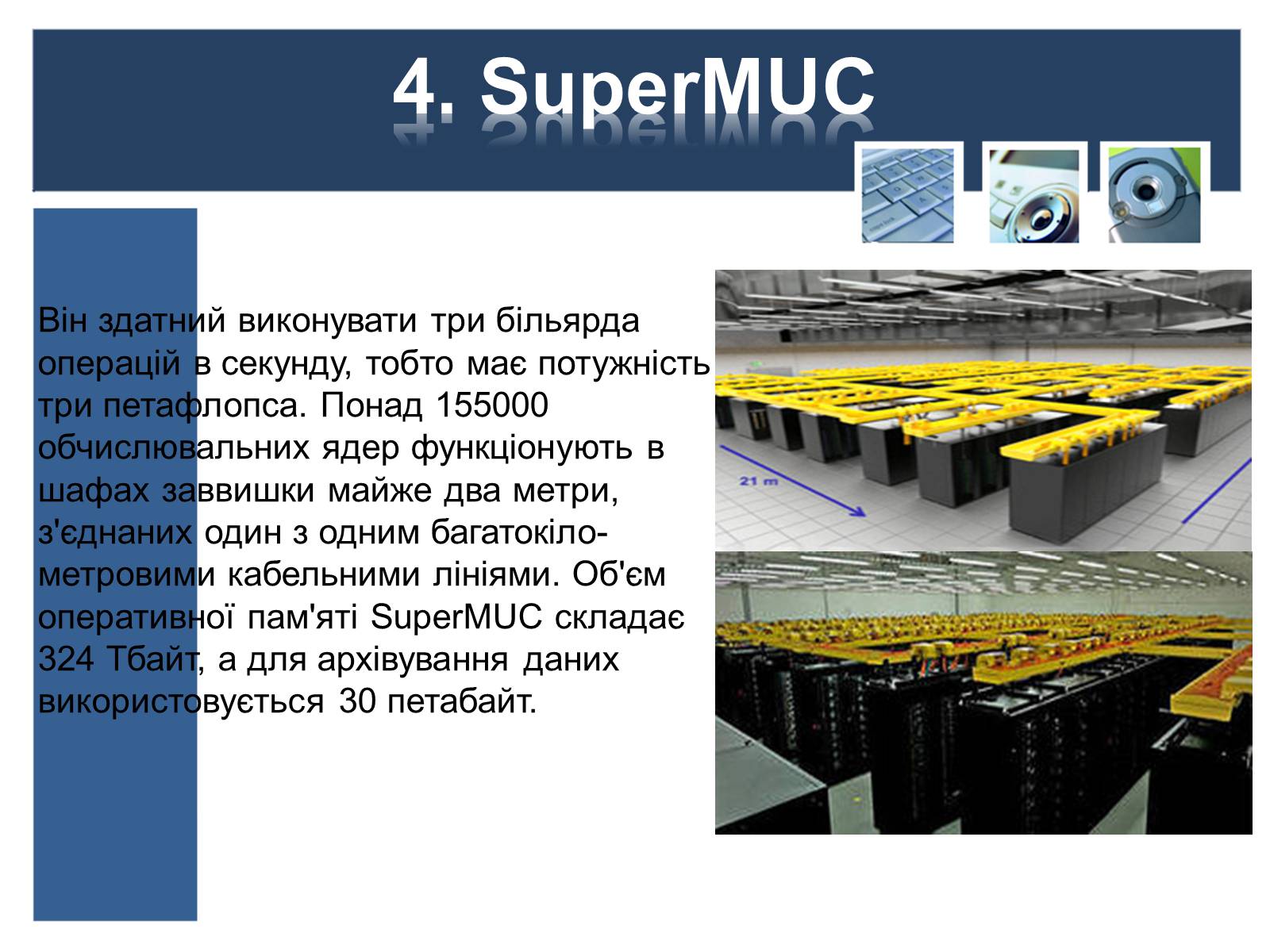 4. SuperMUC

Він здатний виконувати три більярда операцій в секунду, тобто має потужність три петафлопса. Понад 155000 обчислювальних ядер функціонують в шафах заввишки майже два метри, з'єднаних один з одним багатокілометровими кабельними лініями. Об'єм оперативної пам'яті SuperMUC складає 324 Тбайт, а для архівування даних використовується 30 петабайт.

21 m